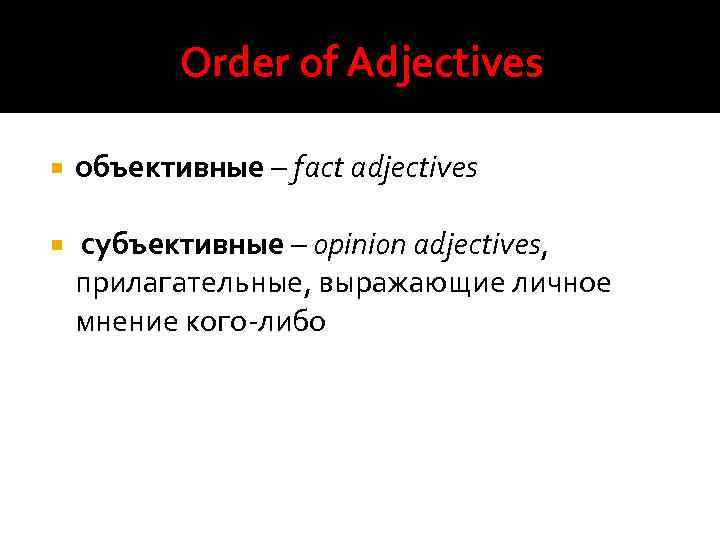 Order of Adjectives

объективные – fact adjectives

субъективные – opinion adjectives, прилагательные, выражающие личное мнение кого-либо